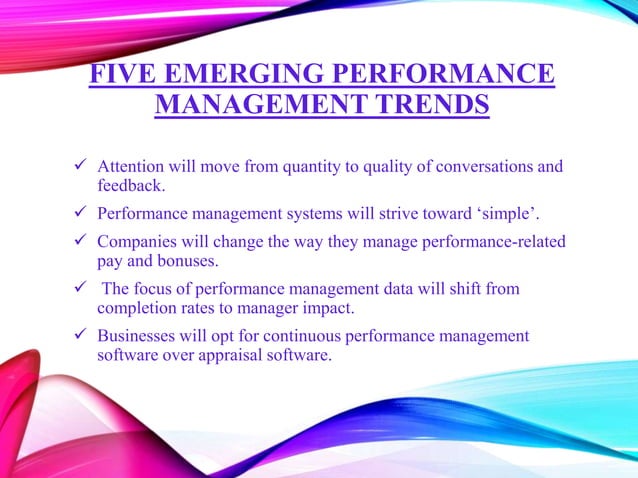 FIVE EMERGING PERFORMANCE MANAGEMENT TRENDS

✓ Attention will move from quantity to quality of conversations and feedback.

✓ Performance management systems will strive toward ‘simple’.

✓ Companies will change the way they manage performance-related pay and bonuses.

✓ The focus of performance management data will shift from completion rates to manager impact.

✓ Businesses will opt for continuous performance management software over appraisal software.